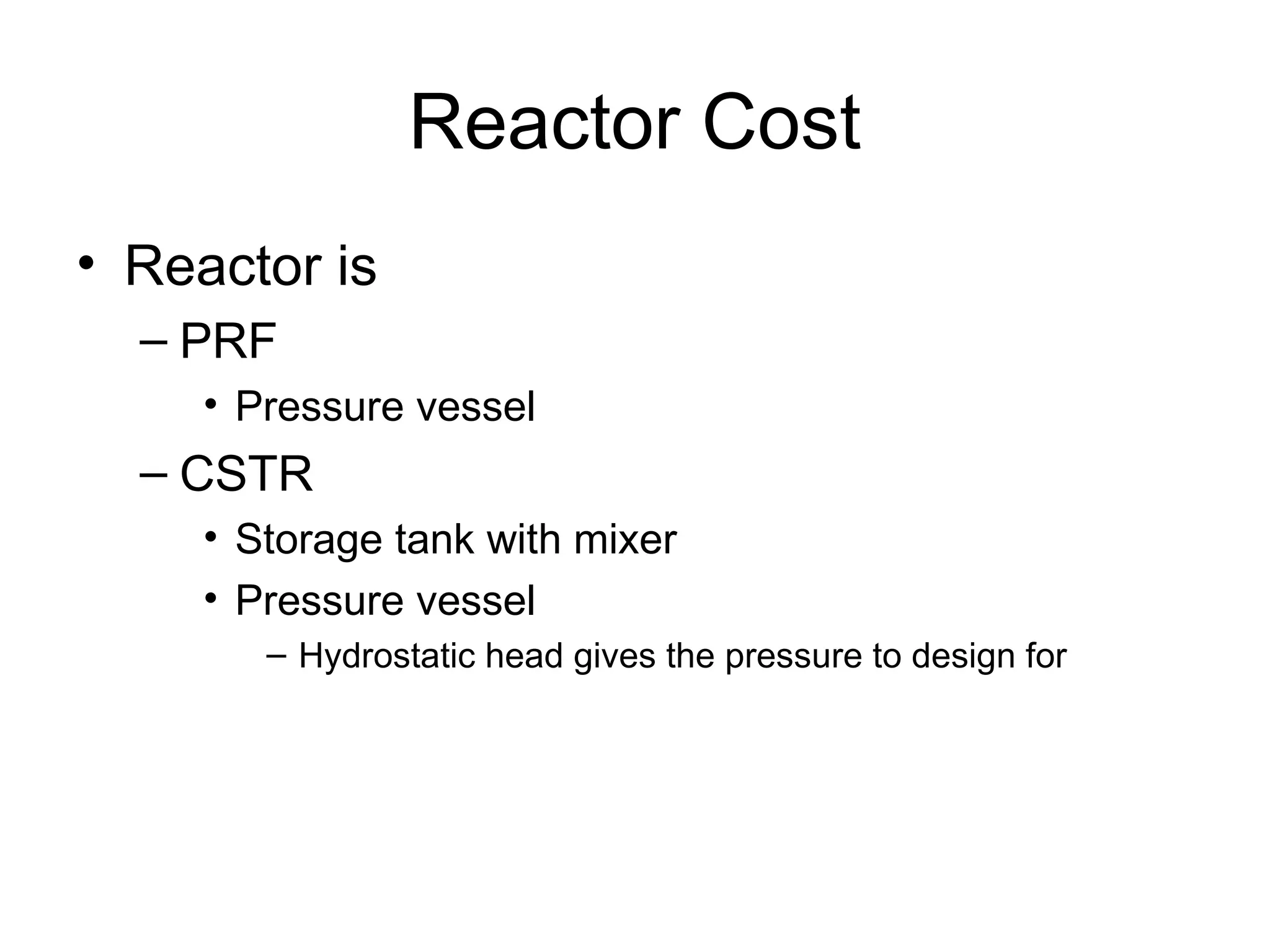 Reactor Cost

• Reactor is
– PRF
• Pressure vessel
– CSTR
• Storage tank with mixer
• Pressure vessel
– Hydrostatic head gives the pressure to design for